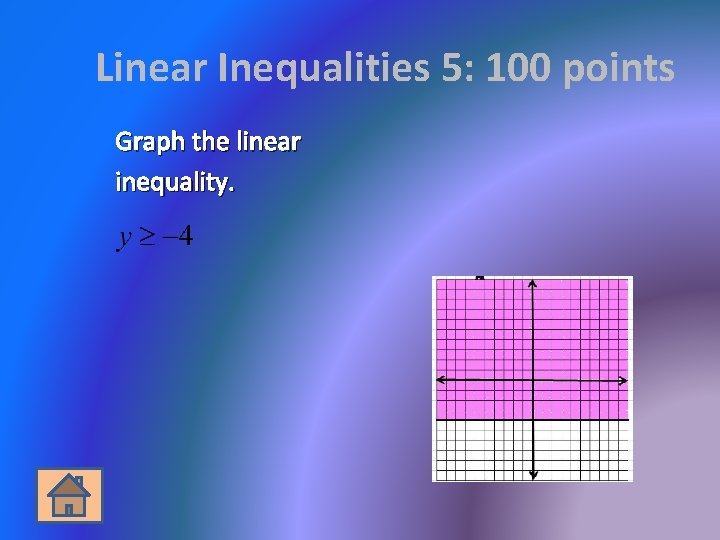 Linear Inequalities 5: 100 points

Graph the linear inequality.

$y \geq -4$